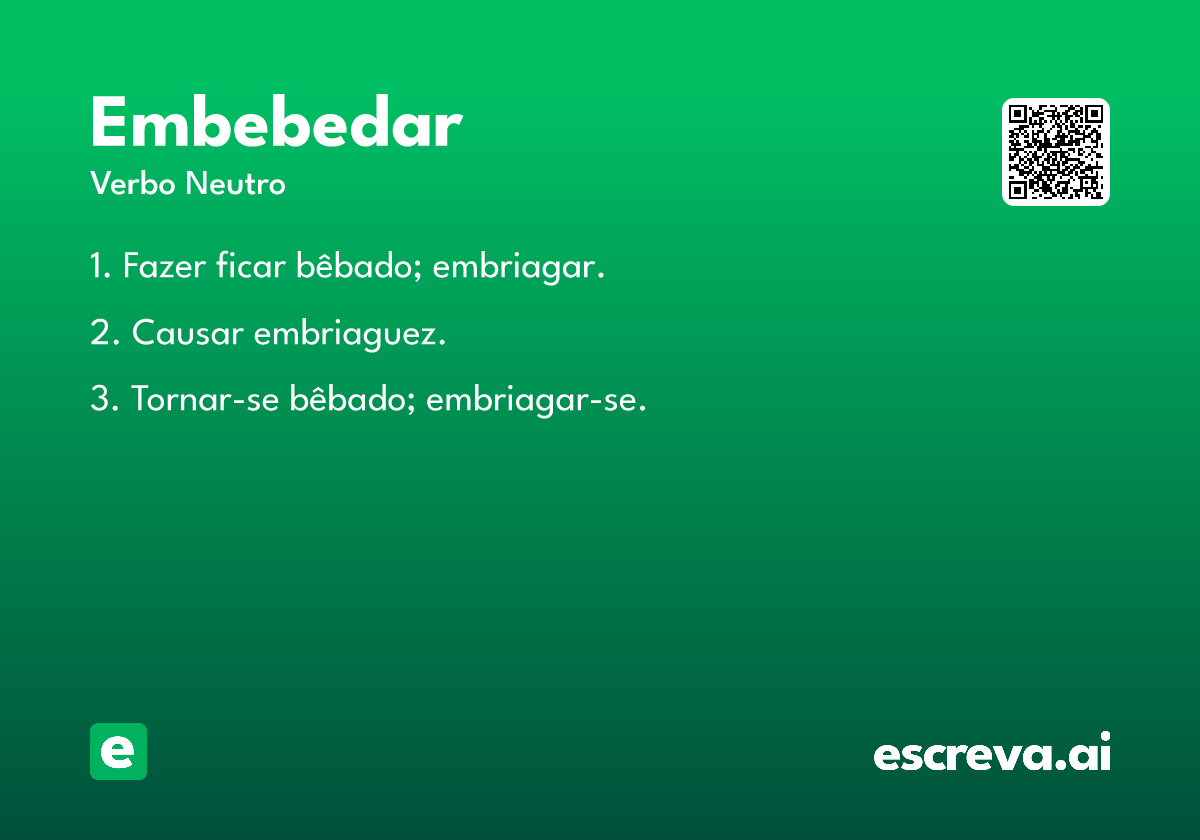 Embebedar
Verbo Neutro

1. Fazer ficar bêbado; embriagar.

2. Causar embriaguez.

3. Tornar-se bêbado; embriagar-se.

e

escreva.ai